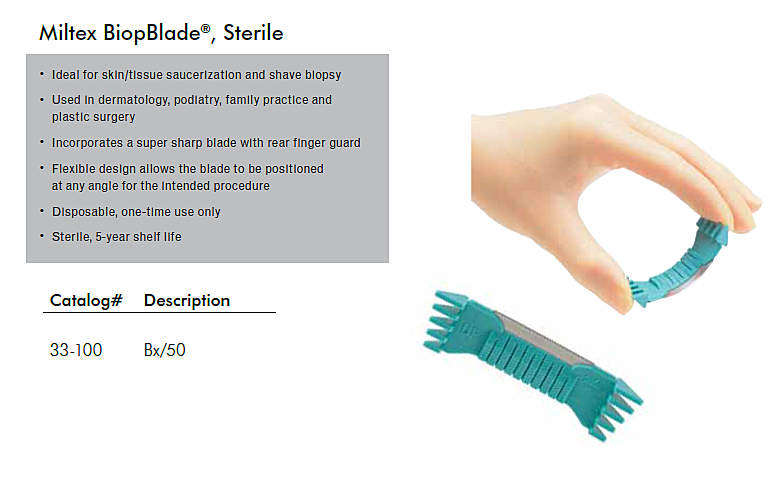 Miltex BiopBlade®, Sterile

• Ideal for skin/tissue saucerization and shave biopsy

• Used in dermatology, podiatry, family practice and plastic surgery

• Incorporates a super sharp blade with rear finger guard

• Flexible design allows the blade to be positioned at any angle for the intended procedure

• Disposable, one-time use only

• Sterile, 5-year shelf life

| Catalog# | Description |
|---|---|
| 33-100 | Bx/50 |